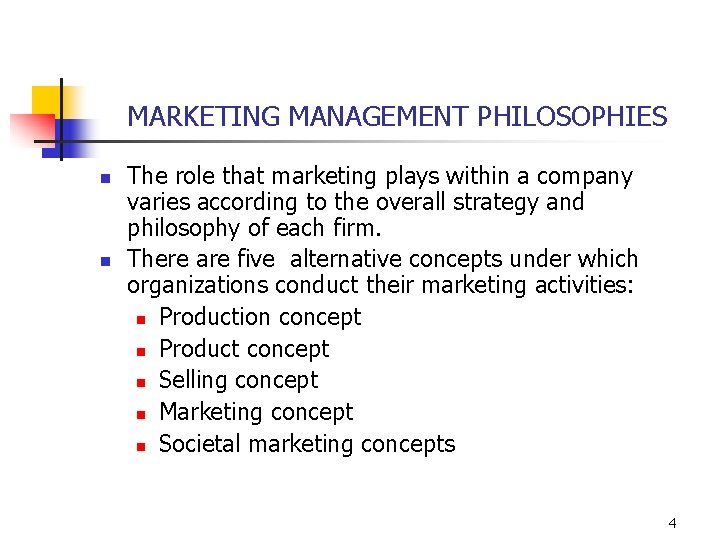 MARKETING MANAGEMENT PHILOSOPHIES

- The role that marketing plays within a company varies according to the overall strategy and philosophy of each firm.
- There are five alternative concepts under which organizations conduct their marketing activities:
  - Production concept
  - Product concept
  - Selling concept
  - Marketing concept
  - Societal marketing concepts

4